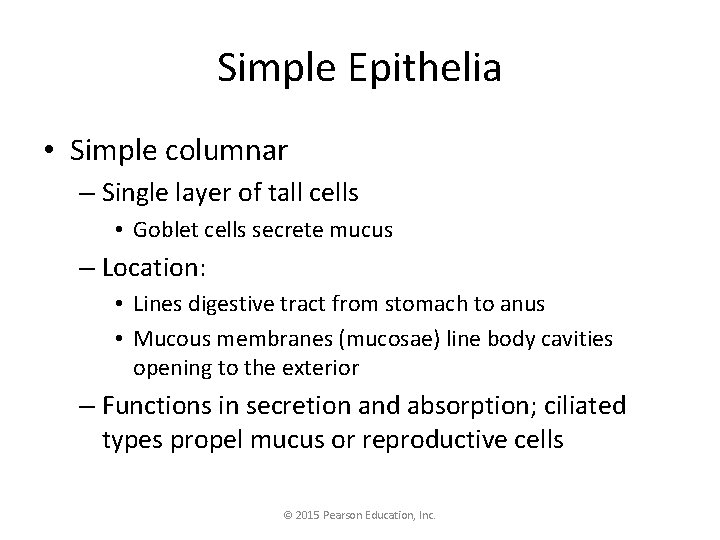 Simple Epithelia

• Simple columnar
– Single layer of tall cells
• Goblet cells secrete mucus
– Location:
• Lines digestive tract from stomach to anus
• Mucous membranes (mucosae) line body cavities opening to the exterior
– Functions in secretion and absorption; ciliated types propel mucus or reproductive cells

© 2015 Pearson Education, Inc.